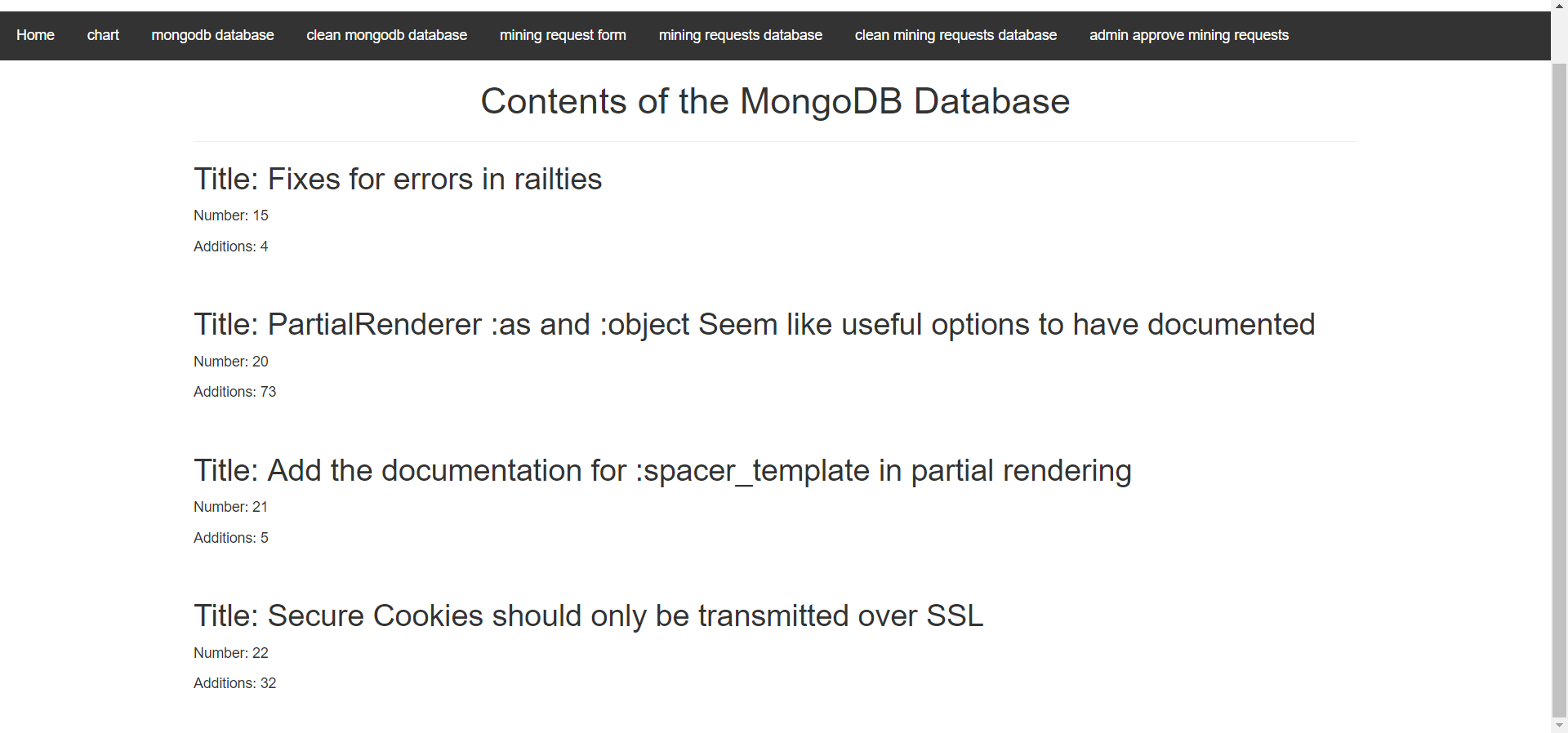 Home chart mongodb database clean mongodb database mining request form mining requests database clean mining requests database admin approve mining requests

Contents of the MongoDB Database

Title: Fixes for errors in railties

Number: 15

Additions: 4

Title: PartialRenderer :as and :object Seem like useful options to have documented

Number: 20

Additions: 73

Title: Add the documentation for :spacer_template in partial rendering

Number: 21

Additions: 5

Title: Secure Cookies should only be transmitted over SSL

Number: 22

Additions: 32